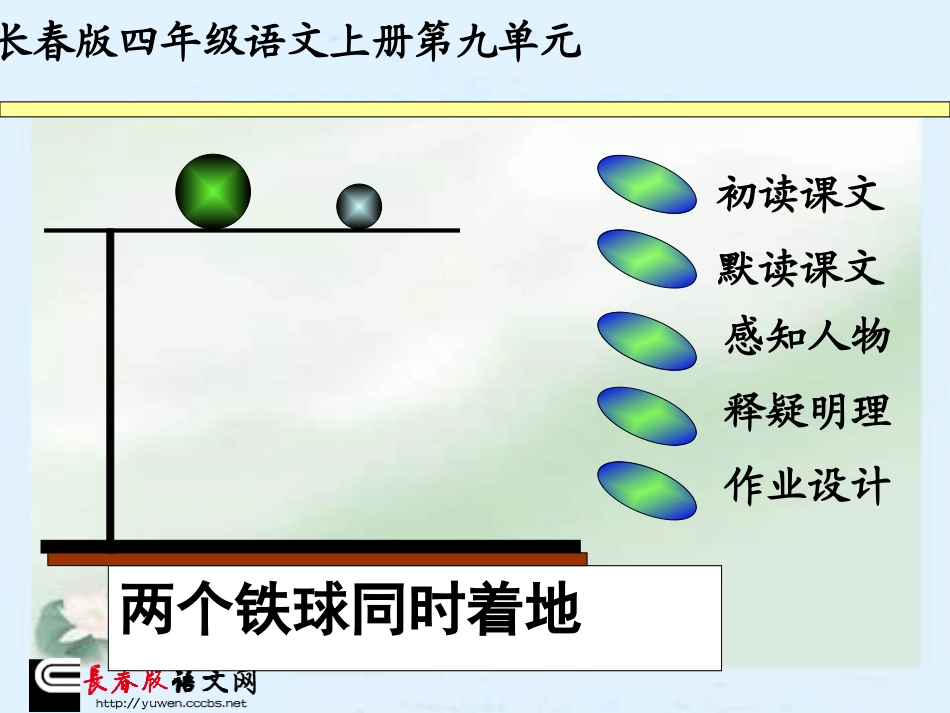 长春版四年级语文上册第九单元

初读课文

默读课文

感知人物

释疑明理

作业设计

两个铁球同时着地

長春版语文网
http://yuwen.cccbs.net